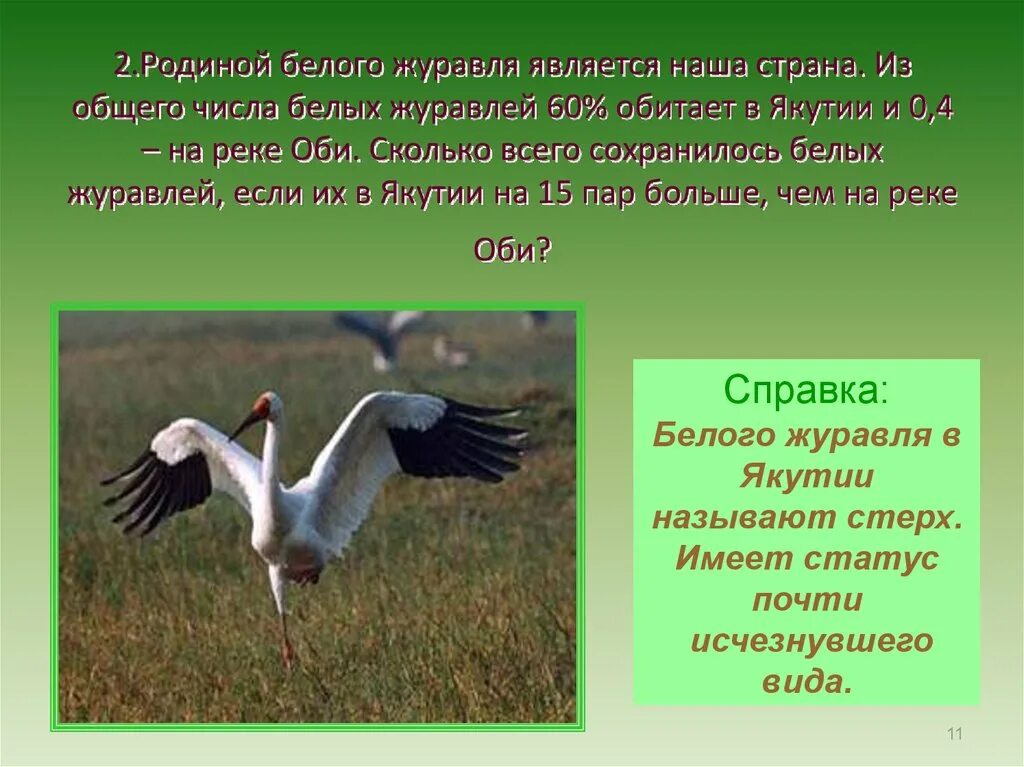 2.Родиной белого журавля является наша страна. Из общего числа белых журавлей 60% обитает в Якутии и 0,4 – на реке Оби. Сколько всего сохранилось белых журавлей, если их в Якутии на 15 пар больше, чем на реке Оби?

Справка:
Белого журавля в Якутии называют стерх. Имеет статус почти исчезнувшего вида.

11